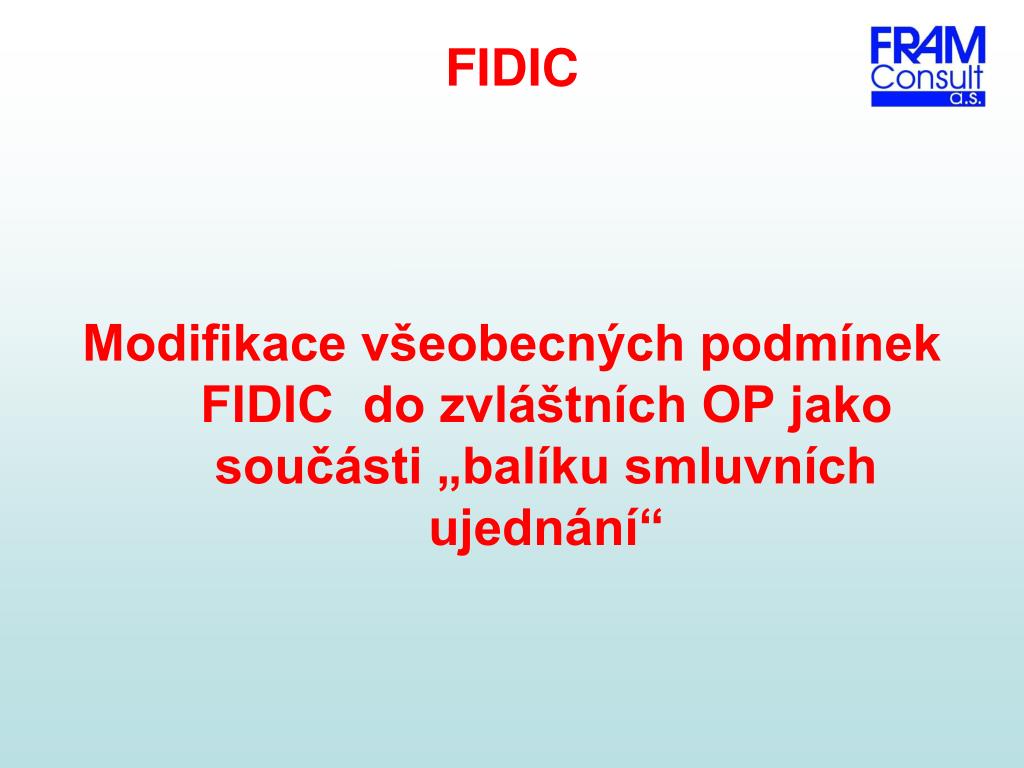 FIDIC

FRAM Consult a.s.

Modifikace všeobecných podmínek FIDIC do zvláštních OP jako součásti „balíku smluvních ujednání“